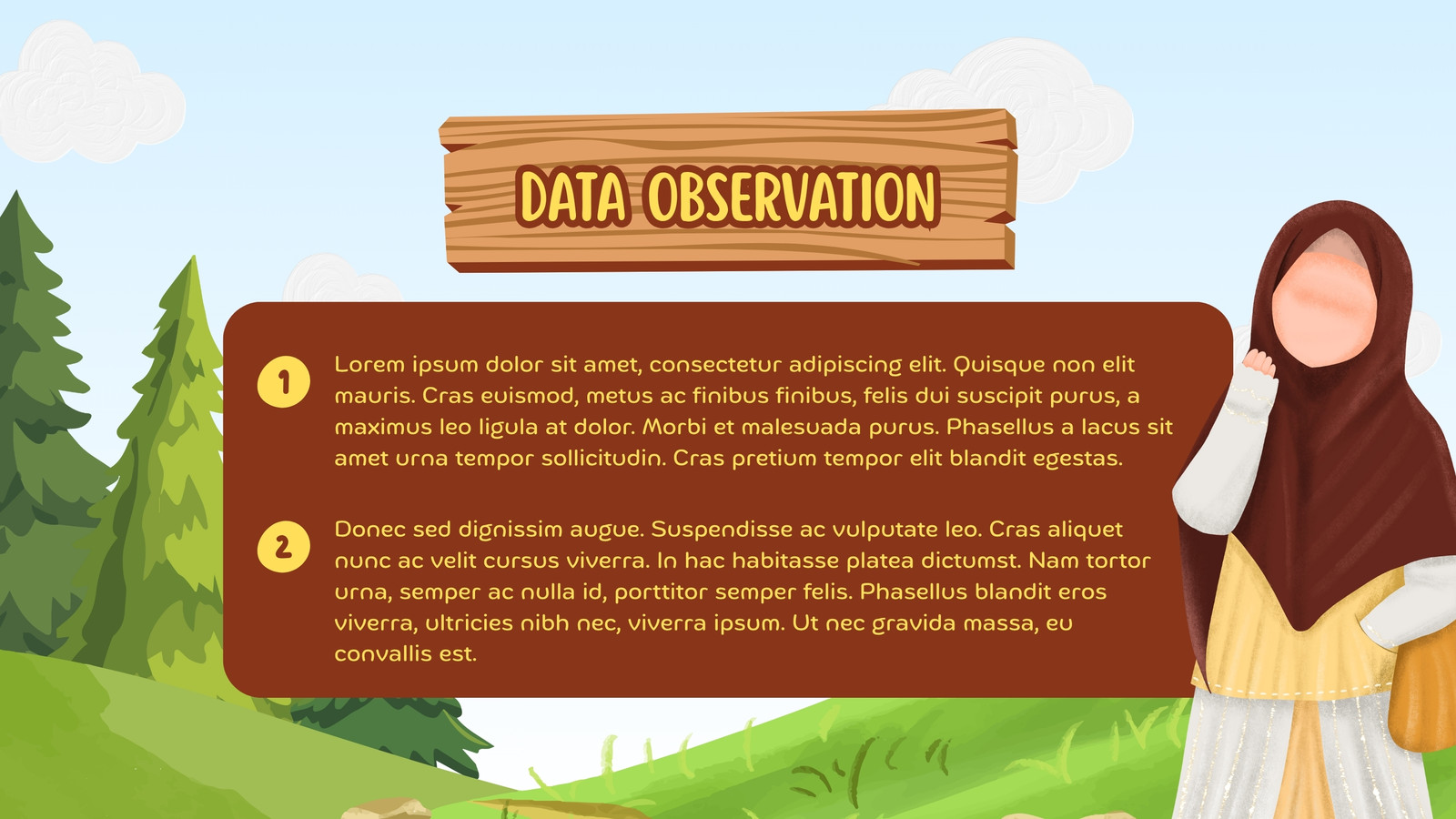 DATA OBSERVATION

1

Lorem ipsum dolor sit amet, consectetur adipiscing elit. Quisque non elit mauris. Cras euismod, metus ac finibus finibus, felis dui suscipit purus, a maximus leo ligula at dolor. Morbi et malesuada purus. Phasellus a lacus sit amet urna tempor sollicitudin. Cras pretium tempor elit blandit egestas.

2

Donec sed dignissim augue. Suspendisse ac vulputate leo. Cras aliquet nunc ac velit cursus viverra. In hac habitasse platea dictumst. Nam tortor urna, semper ac nulla id, porttitor semper felis. Phasellus blandit eros viverra, ultricies nibh nec, viverra ipsum. Ut nec gravida massa, eu convallis est.